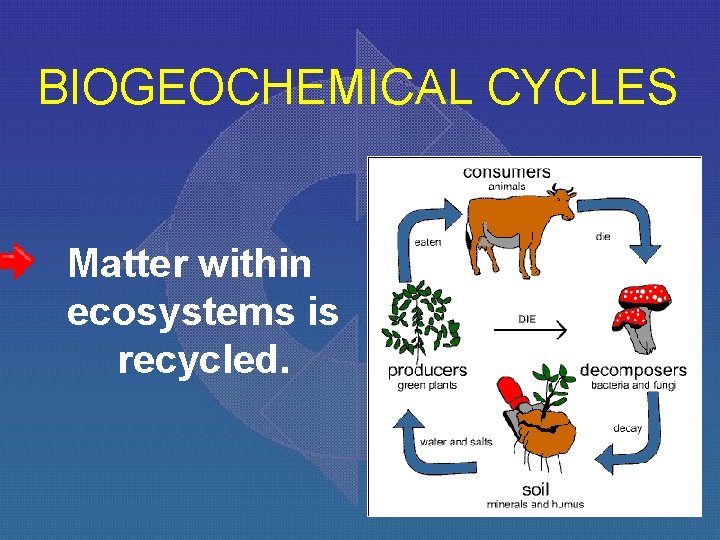 BIOGEOCHEMICAL CYCLES

Matter within ecosystems is recycled.

consumers
animals

eaten

die

DIE

producers
green plants

decomposers
bacteria and fungi

decay

water and salts

soil
minerals and humus